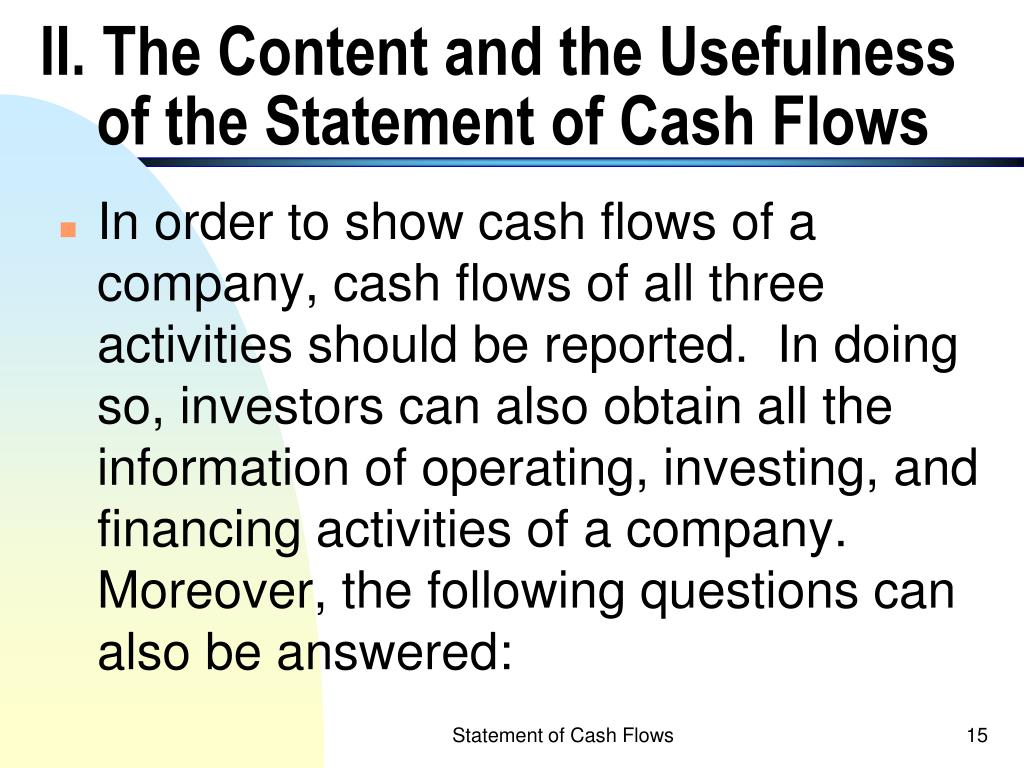 II. The Content and the Usefulness of the Statement of Cash Flows

In order to show cash flows of a company, cash flows of all three activities should be reported. In doing so, investors can also obtain all the information of operating, investing, and financing activities of a company. Moreover, the following questions can also be answered:

Statement of Cash Flows

15